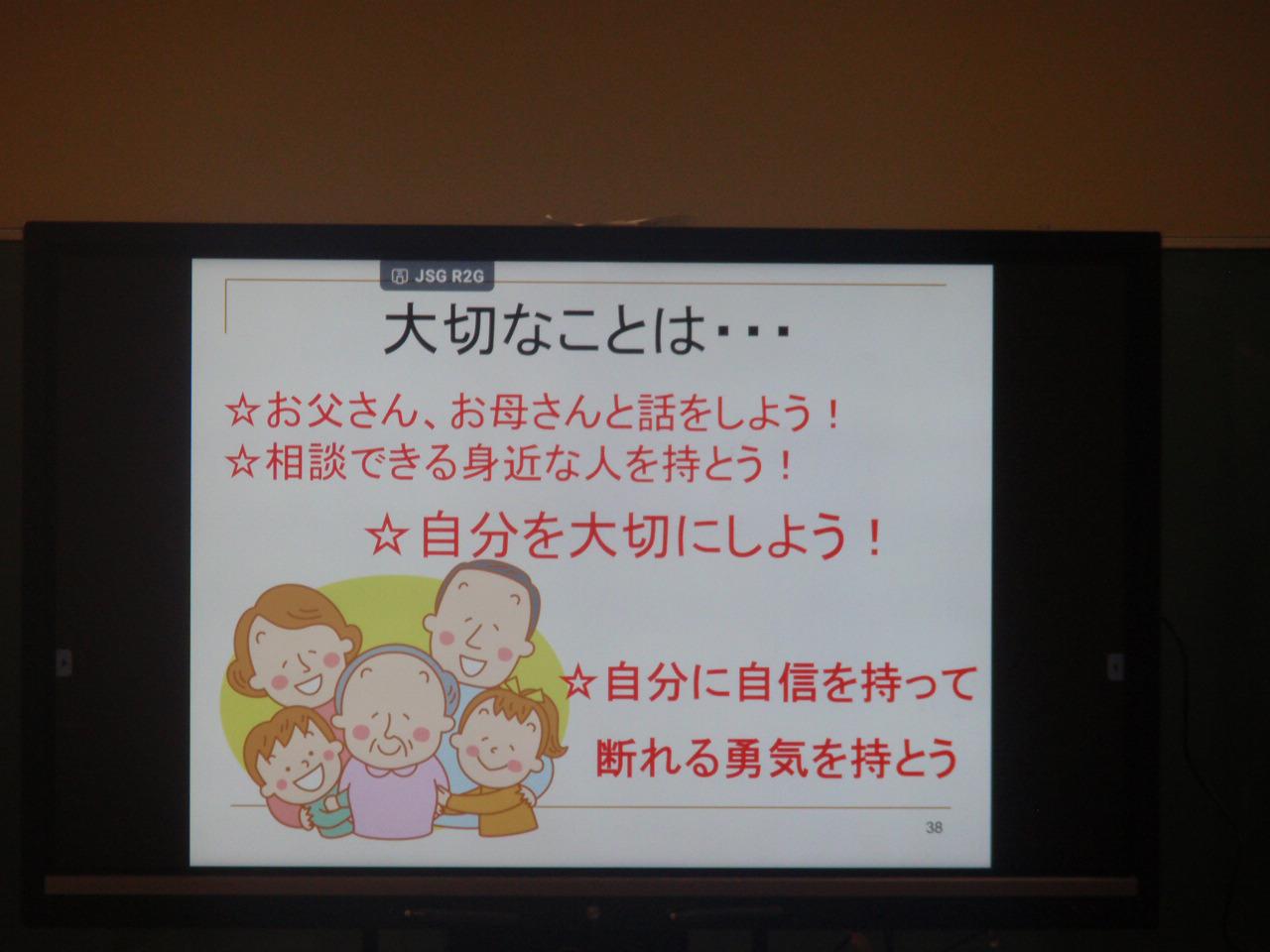 JSG R2G

大切なことは・・・

☆お父さん、お母さんと話をしよう！
☆相談できる身近な人を持とう！

☆自分を大切にしよう！

☆自分に自信を持って
断れる勇気を持とう

38